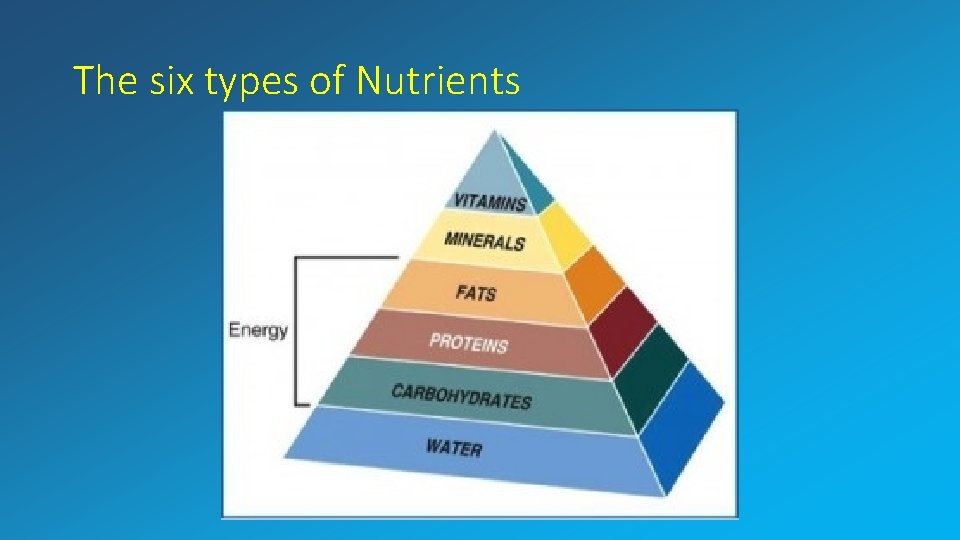 The six types of Nutrients

VITAMINS

MINERALS

FATS

PROTEINS

CARBOHYDRATES

WATER

Energy